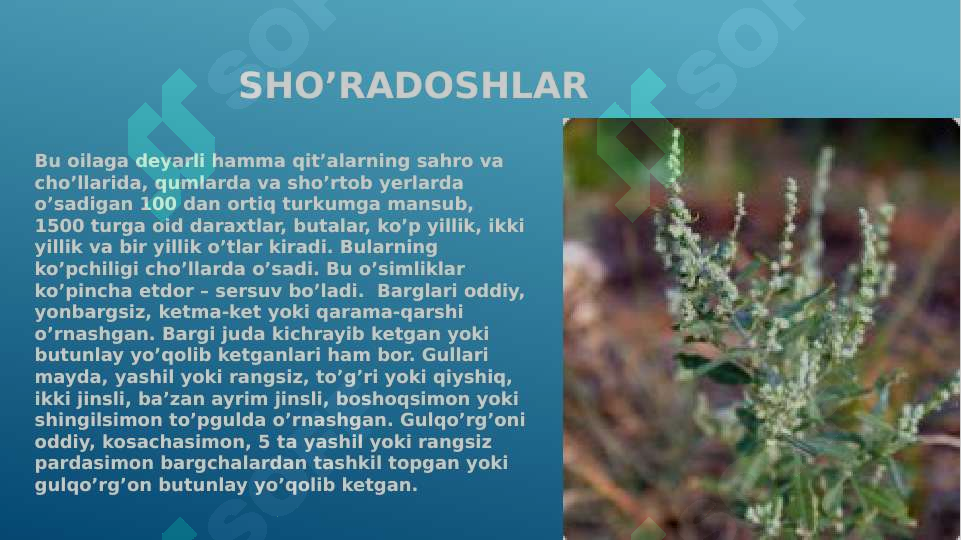 SHO’RADOSHLAR

Bu oilaga deyarli hamma qit’alarning sahro va cho’llarida, qumlarda va sho’rtob yerlarda o’sadigan 100 dan ortiq turkumga mansub, 1500 turga oid daraxtlar, butalar, ko’p yillik, ikki yillik va bir yillik o’tlar kiradi. Bularning ko’pchiligi cho’llarda o’sadi. Bu o’simliklar ko’pincha etdor – sersuv bo’ladi. Barglari oddiy, yonbargsiz, ketma-ket yoki qarama-qarshi o’rnashgan. Bargi juda kichrayib ketgan yoki butunlay yo’qolib ketganlari ham bor. Gullari mayda, yashil yoki rangsiz, to’g’ri yoki qiyshiq, ikki jinsli, ba’zan ayrim jinsli, boshoqsimon yoki shingilsimon to’pgulda o’rnashgan. Gulqo’rg’oni oddiy, kosachasimon, 5 ta yashil yoki rangsiz pardasimon bargchalardan tashkil topgan yoki gulqo’rg’on butunlay yo’qolib ketgan.